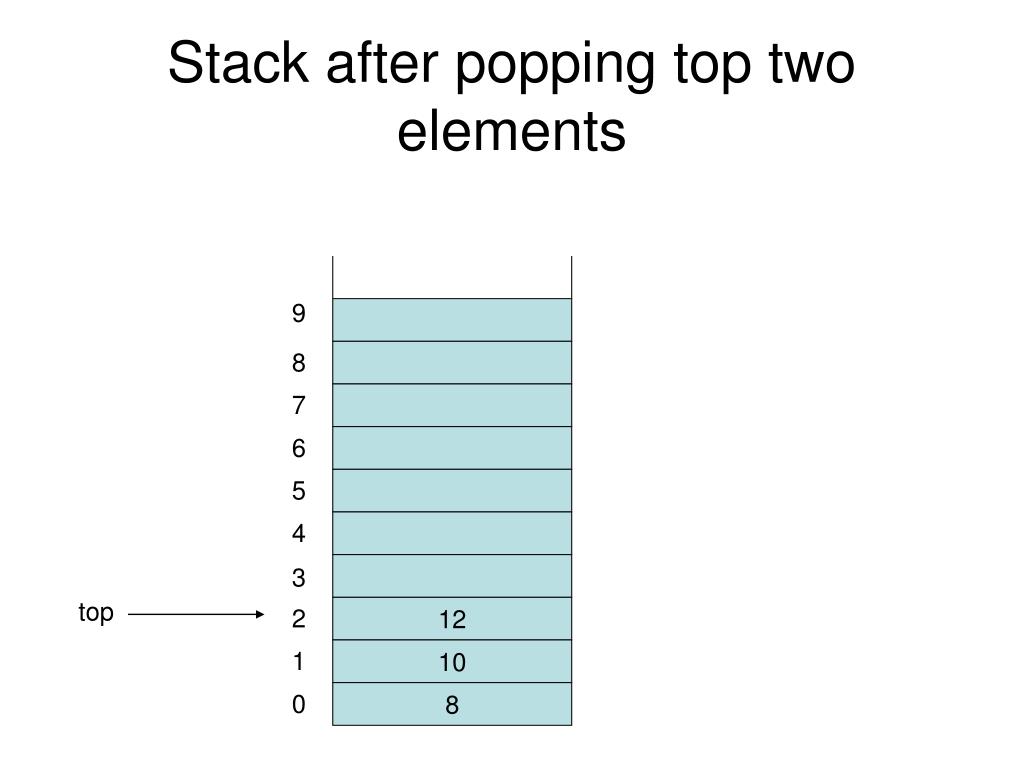 Stack after popping top two elements

9
8
7
6
5
4
3
top 2 12
1 10
0 8